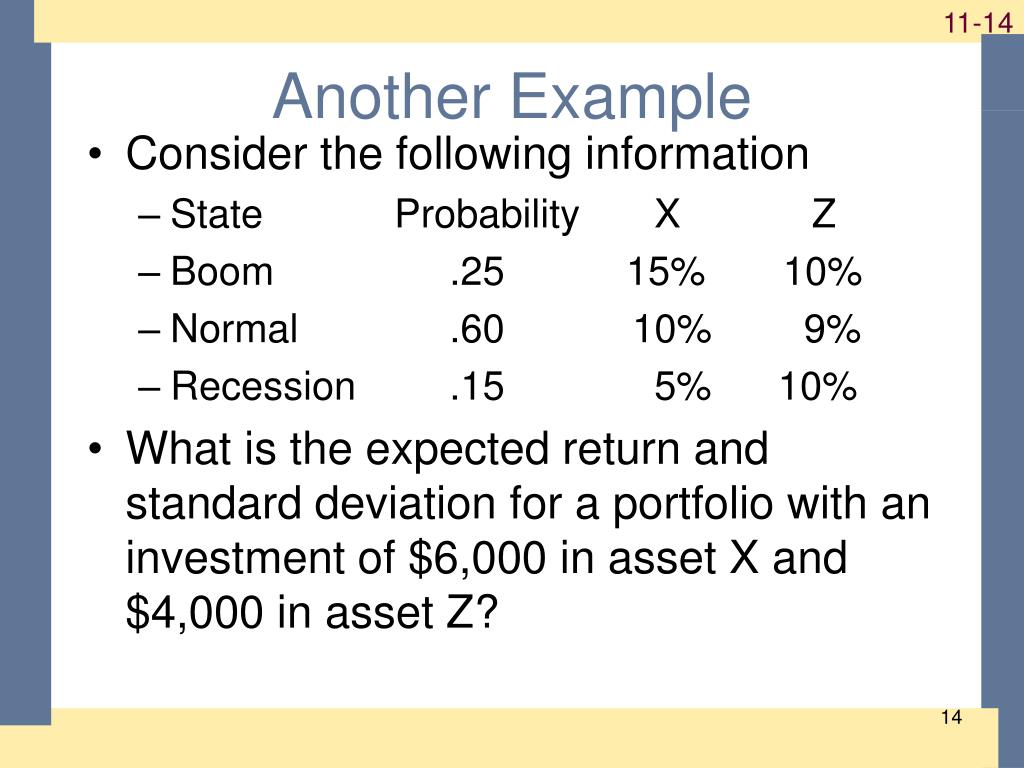 11-14

Another Example

• Consider the following information
– State Probability X Z
– Boom .25 15% 10%
– Normal .60 10% 9%
– Recession .15 5% 10%

• What is the expected return and standard deviation for a portfolio with an investment of \$6,000 in asset X and \$4,000 in asset Z?

14